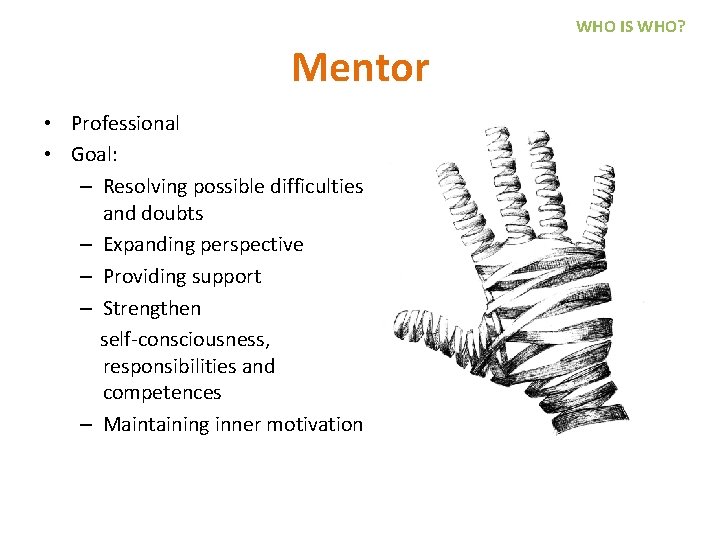 WHO IS WHO?

Mentor

• Professional
• Goal:
– Resolving possible difficulties and doubts
– Expanding perspective
– Providing support
– Strengthen self-consciousness, responsibilities and competences
– Maintaining inner motivation